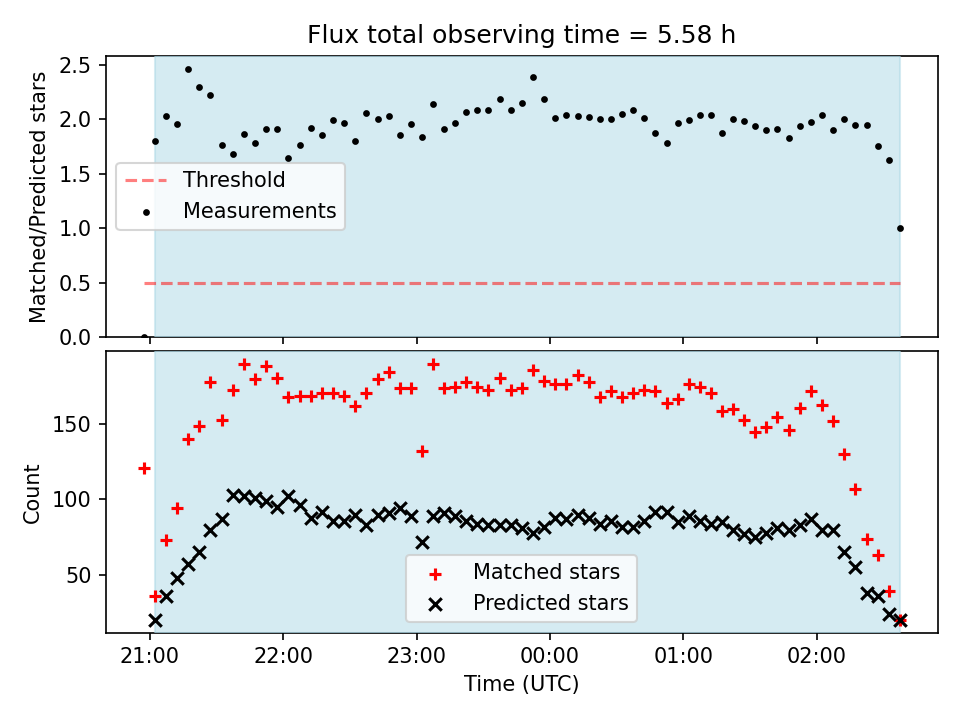 Flux total observing time = 5.58 h

Matched/Predicted stars

2.5
2.0
1.5
1.0
0.5
0.0

Threshold
Measurements

Count

150
100
50

Matched stars
Predicted stars

21:00
22:00
23:00
00:00
01:00
02:00

Time (UTC)